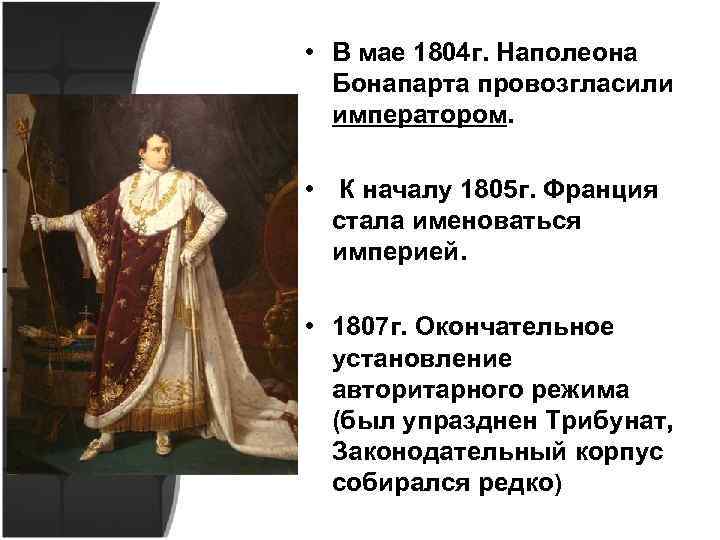 • В мае 1804г. Наполеона Бонапарта провозгласили императором.

• К началу 1805г. Франция стала именоваться империей.

• 1807г. Окончательное установление авторитарного режима (был упразднен Трибунат, Законодательный корпус собирался редко)